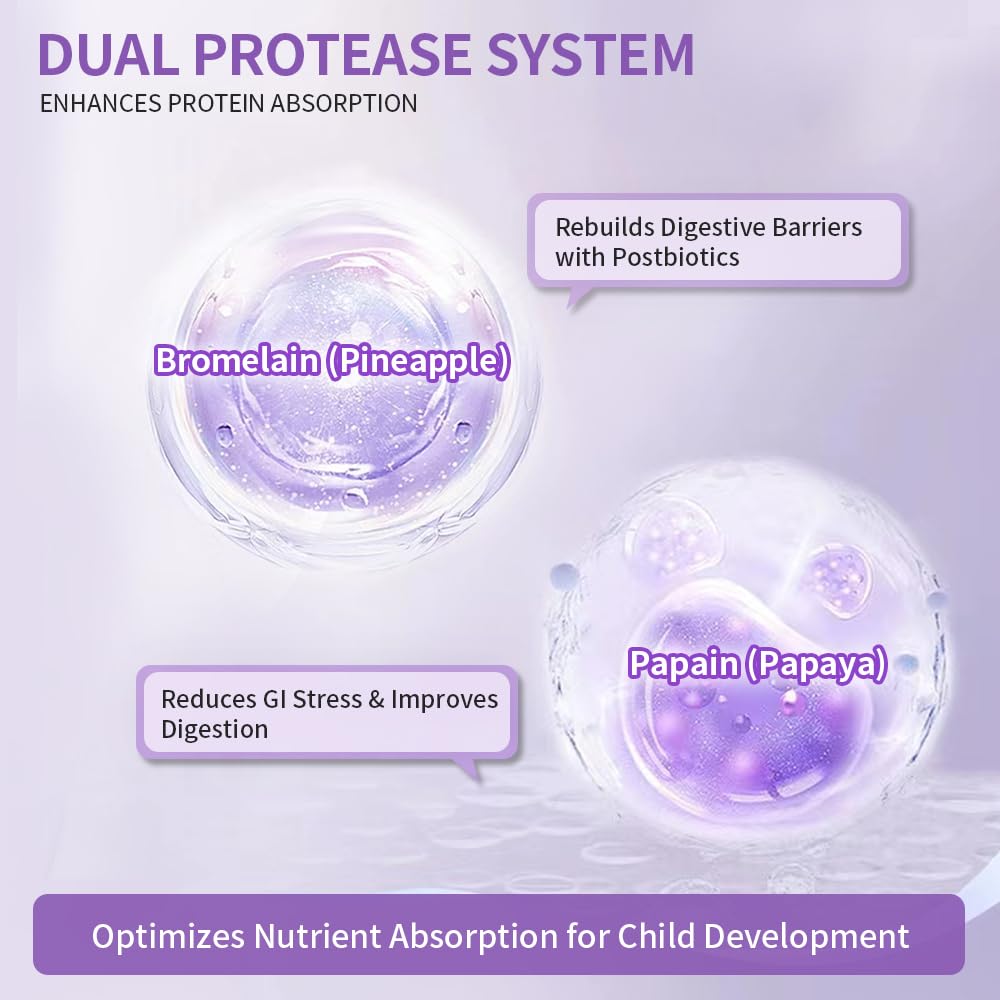 DUAL PROTEASE SYSTEM
ENHANCES PROTEIN ABSORPTION

Rebuilds Digestive Barriers with Postbiotics

Bromelain (Pineapple)

Papain (Papaya)

Reduces GI Stress & Improves Digestion

Optimizes Nutrient Absorption for Child Development